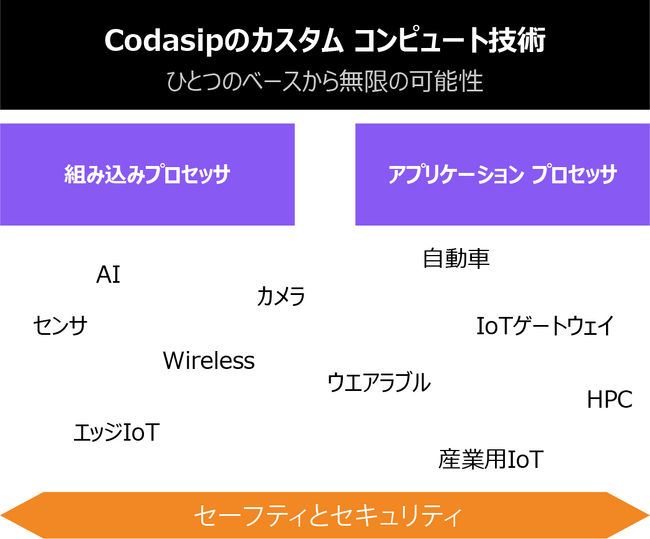 Codasipのカスタム コンピュート技術
ひとつのベースから無限の可能性

組み込みプロセッサ

アプリケーション プロセッサ

自動車

AI

カメラ

センサ

IoTゲートウェイ

Wireless

ウエアラブル

HPC

エッジIoT

産業用IoT

セーフティとセキュリティ